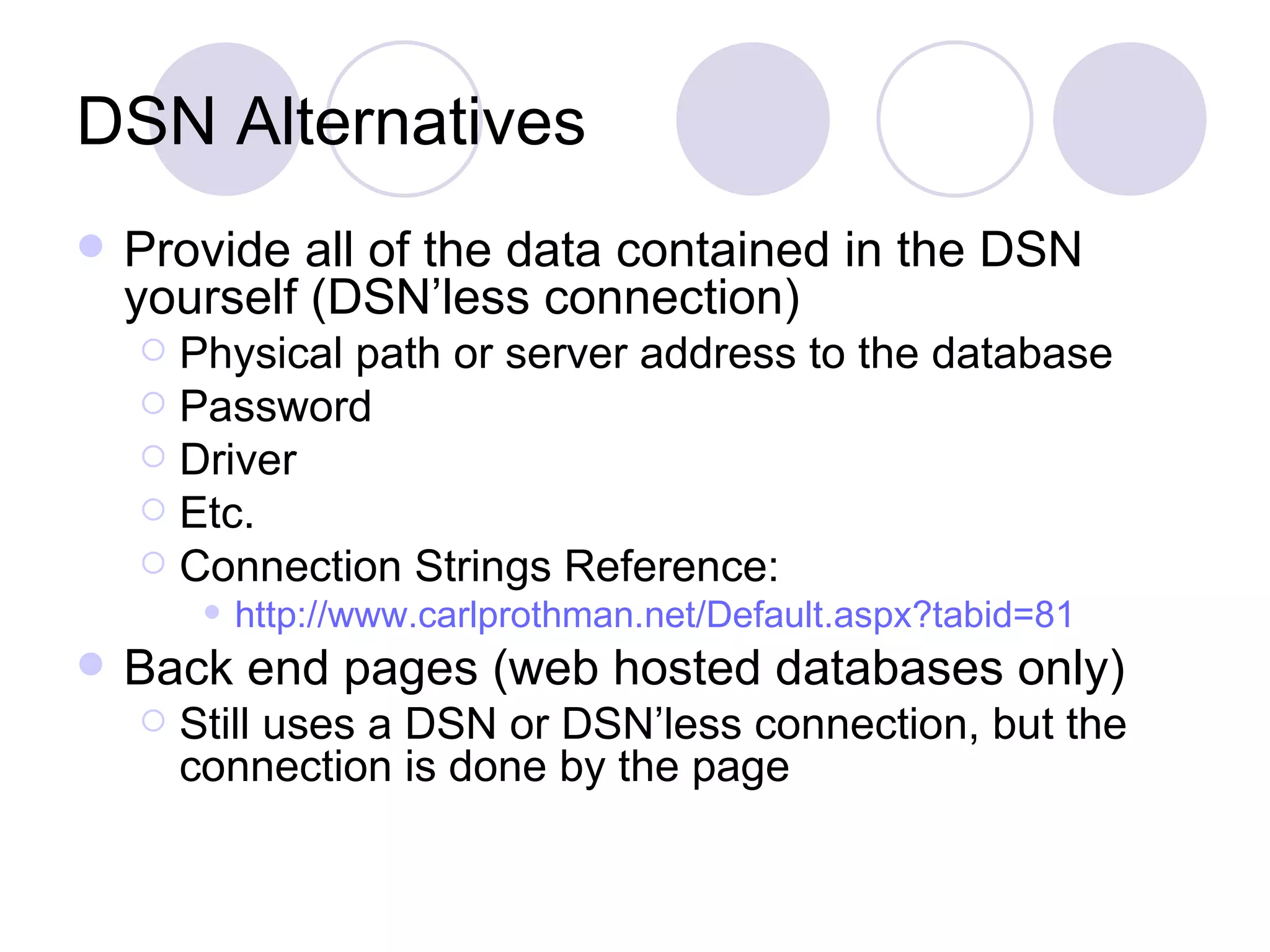 DSN Alternatives

Provide all of the data contained in the DSN yourself (DSN’less connection)

Physical path or server address to the database

Password

Driver

Etc.

Connection Strings Reference:

http://www.carlprothman.net/Default.aspx?tabid=81

Back end pages (web hosted databases only)

Still uses a DSN or DSN’less connection, but the connection is done by the page